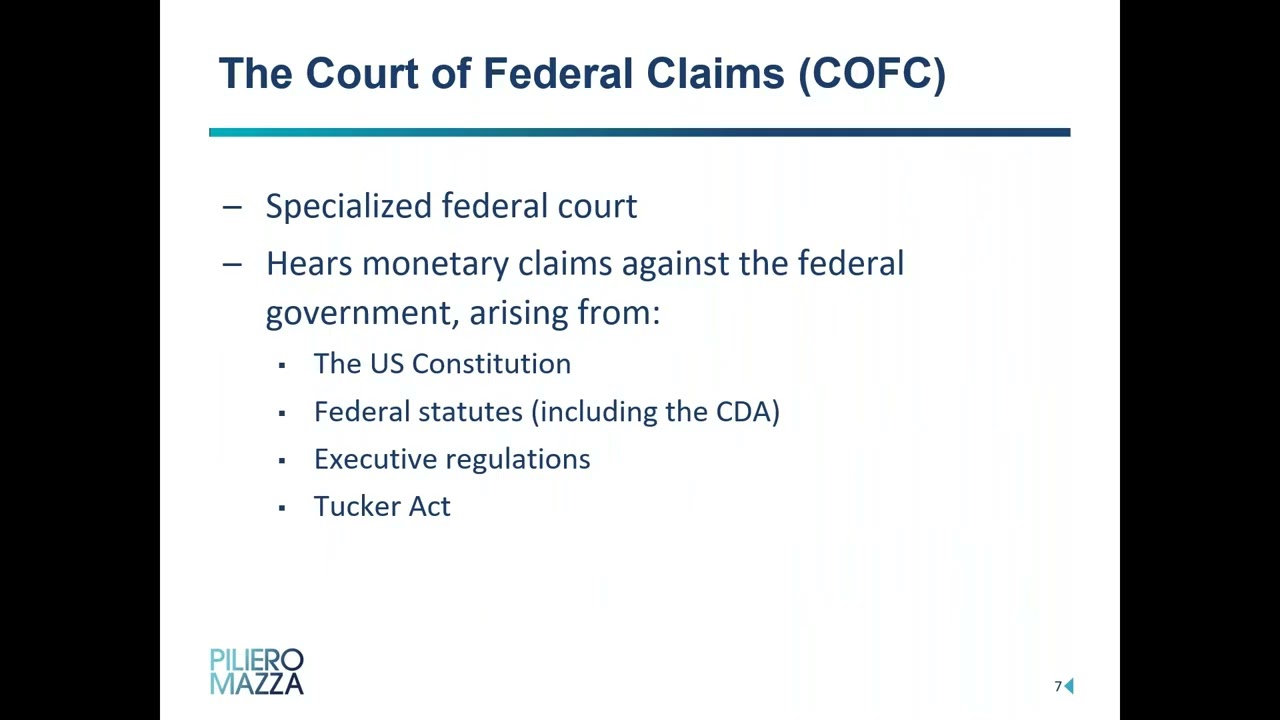 The Court of Federal Claims (COFC)

– Specialized federal court

– Hears monetary claims against the federal government, arising from:

▪ The US Constitution

▪ Federal statutes (including the CDA)

▪ Executive regulations

▪ Tucker Act

PILIERO MAZZA

7